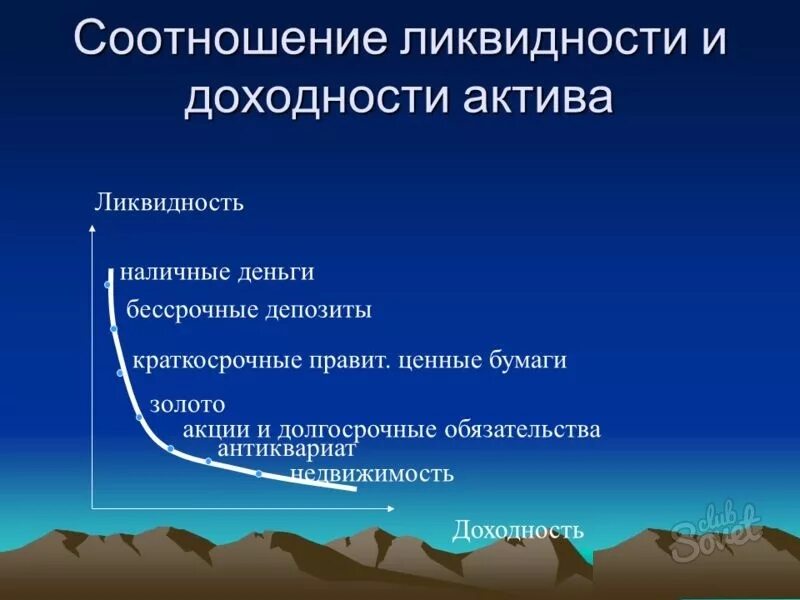 Соотношение ликвидности и доходности актива

Ликвидность

наличные деньги
бессрочные депозиты
краткосрочные правит. ценные бумаги
золото
акции и долгосрочные обязательства
антиквариат
недвижимость

Доходность

club Sovet